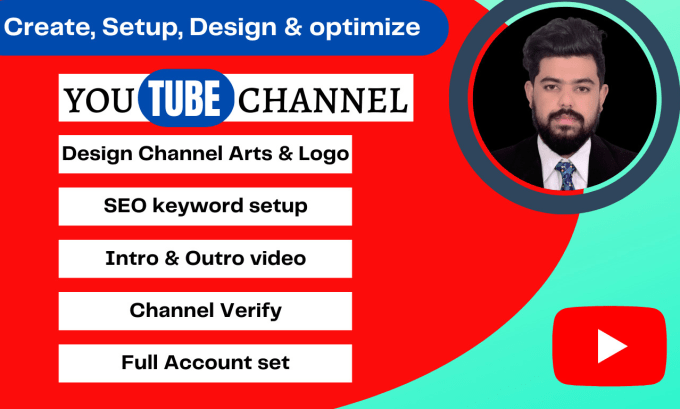 Create, Setup, Design & optimize

YOU TUBE CHANNEL

Design Channel Arts & Logo

SEO keyword setup

Intro & Outro video

Channel Verify

Full Account set